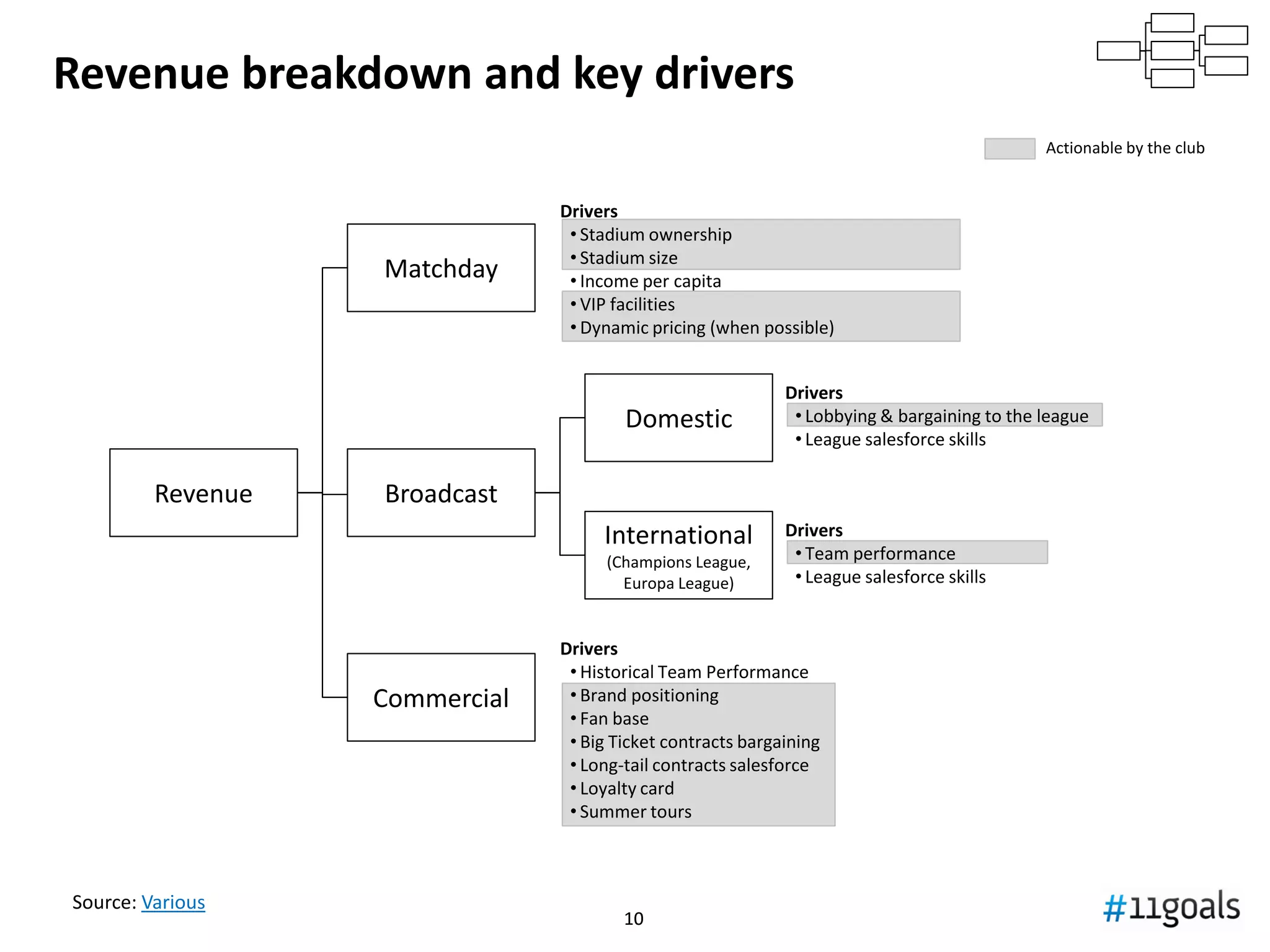 Revenue breakdown and key drivers

Actionable by the club

Revenue

Matchday

Drivers
• Stadium ownership
• Stadium size
• Income per capita
• VIP facilities
• Dynamic pricing (when possible)

Broadcast

Domestic

Drivers
• Lobbying & bargaining to the league
• League salesforce skills

International
(Champions League, Europa League)

Drivers
• Team performance
• League salesforce skills

Commercial

Drivers
• Historical Team Performance
• Brand positioning
• Fan base
• Big Ticket contracts bargaining
• Long-tail contracts salesforce
• Loyalty card
• Summer tours

Source: Various

10

#11goals